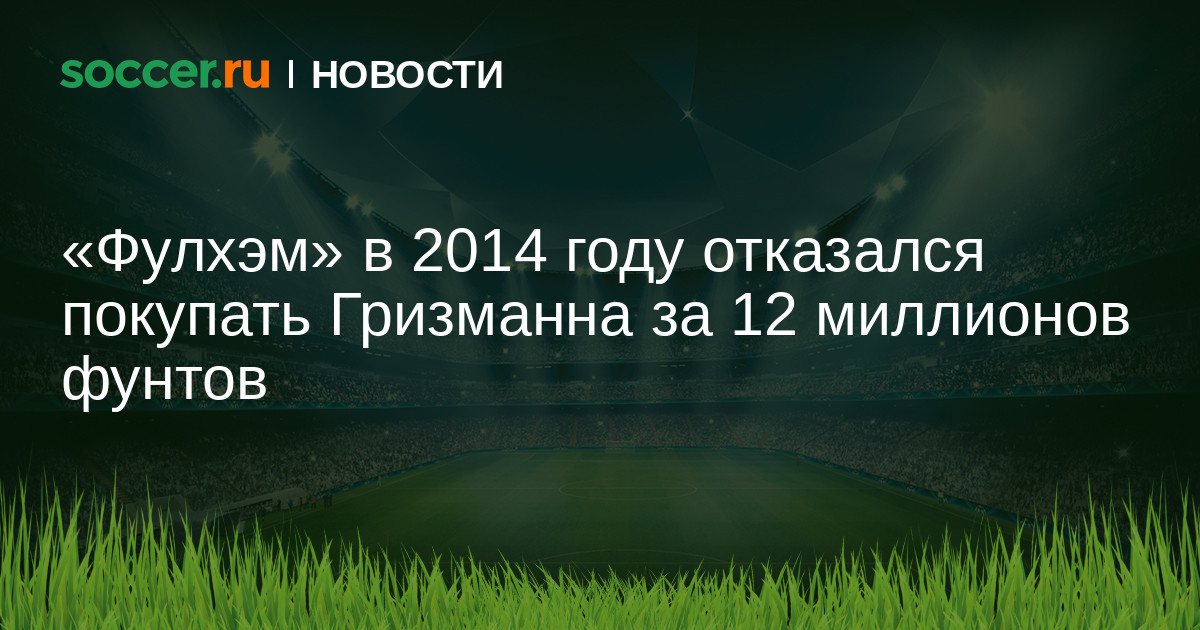 soccer.ru | НОВОСТИ

«Фулхэм» в 2014 году отказался покупать Гризманна за 12 миллионов фунтов